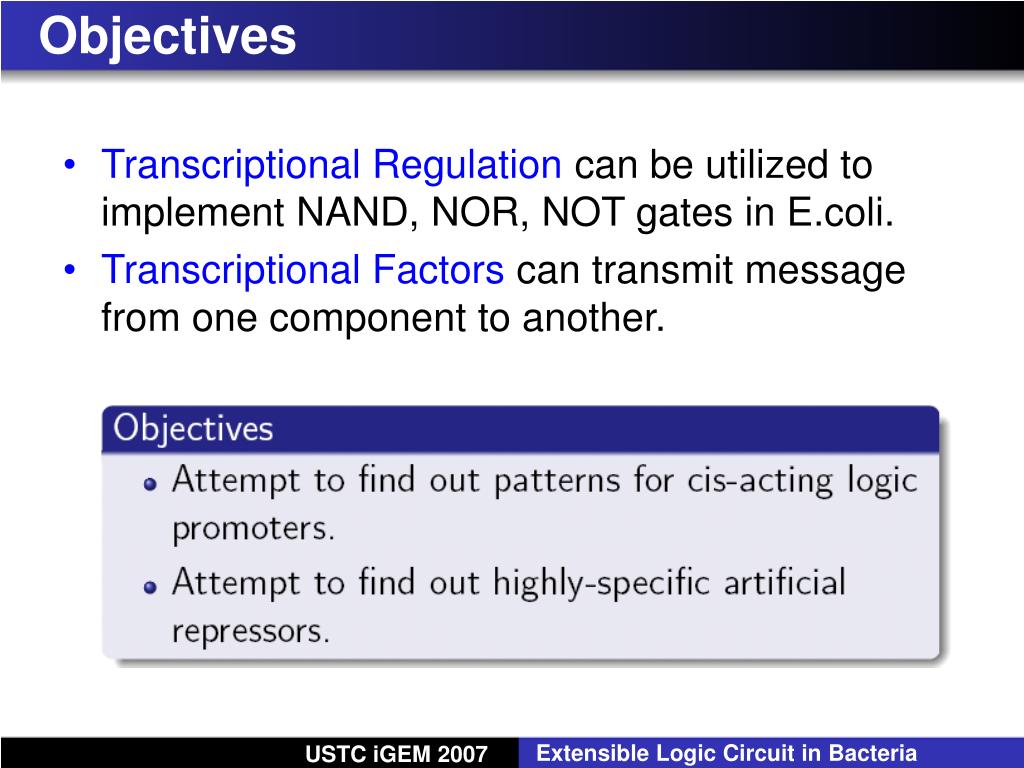 Objectives

• Transcriptional Regulation can be utilized to implement NAND, NOR, NOT gates in E.coli.
• Transcriptional Factors can transmit message from one component to another.

Objectives

• Attempt to find out patterns for cis-acting logic promoters.
• Attempt to find out highly-specific artificial repressors.

USTC iGEM 2007 Extensible Logic Circuit in Bacteria